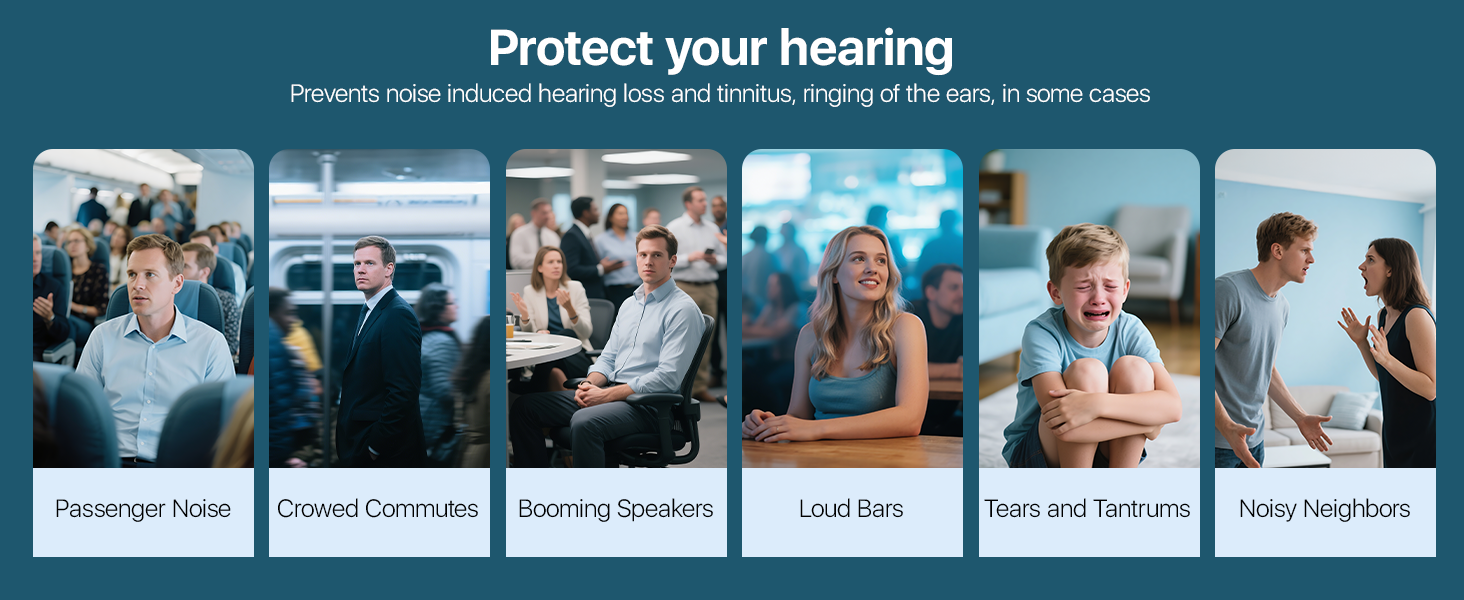 Protect your hearing

Prevents noise induced hearing loss and tinnitus, ringing of the ears, in some cases

Passenger Noise

Crowed Commutes

Booming Speakers

Loud Bars

Tears and Tantrums

Noisy Neighbors